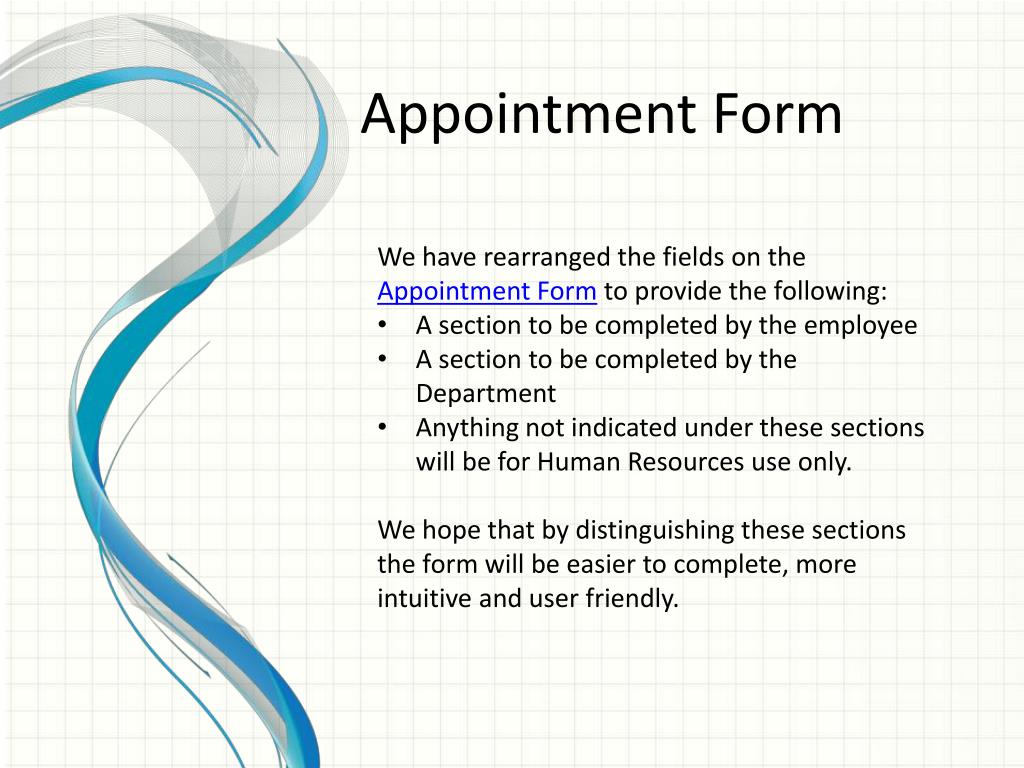 Appointment Form

We have rearranged the fields on the Appointment Form to provide the following:
• A section to be completed by the employee
• A section to be completed by the Department
• Anything not indicated under these sections will be for Human Resources use only.

We hope that by distinguishing these sections the form will be easier to complete, more intuitive and user friendly.